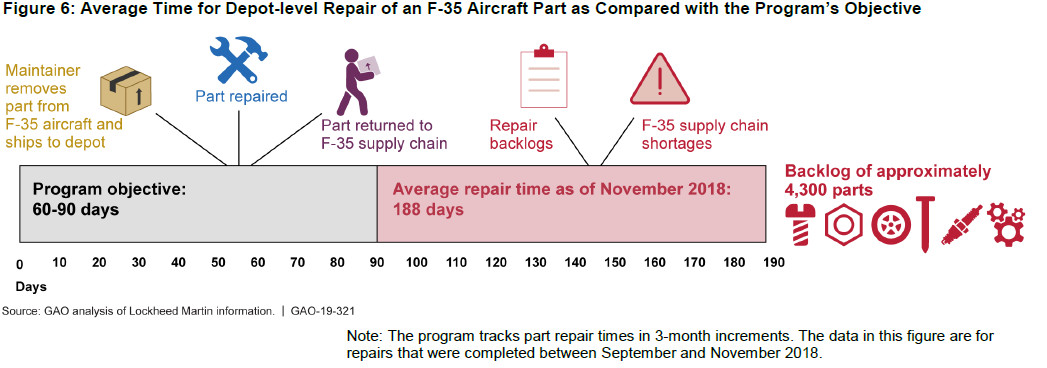 Figure 6: Average Time for Depot-level Repair of an F-35 Aircraft Part as Compared with the Program's Objective

Maintainer removes part from F-35 aircraft and ships to depot

Part repaired

Part returned to F-35 supply chain

Repair backlogs

F-35 supply chain shortages

Program objective: 60-90 days

Average repair time as of November 2018: 188 days

Backlog of approximately 4,300 parts

0 10 20 30 40 50 60 70 80 90 100 110 120 130 140 150 160 170 180 190

Days

Source: GAO analysis of Lockheed Martin information. | GAO-19-321

Note: The program tracks part repair times in 3-month increments. The data in this figure are for repairs that were completed between September and November 2018.